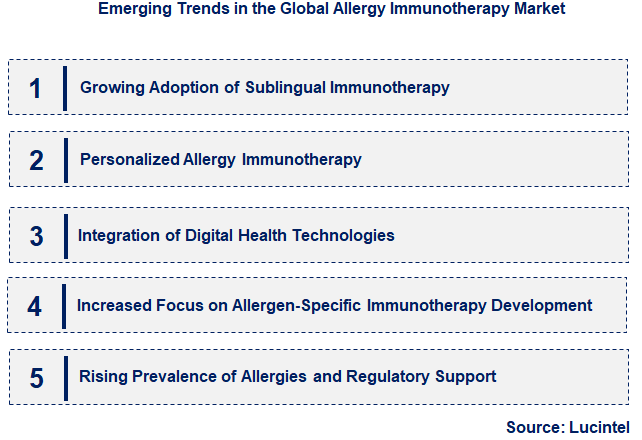 Emerging Trends in the Global Allergy Immunotherapy Market

1 Growing Adoption of Sublingual Immunotherapy

2 Personalized Allergy Immunotherapy

3 Integration of Digital Health Technologies

4 Increased Focus on Allergen-Specific Immunotherapy Development

5 Rising Prevalence of Allergies and Regulatory Support

Source: Lucintel